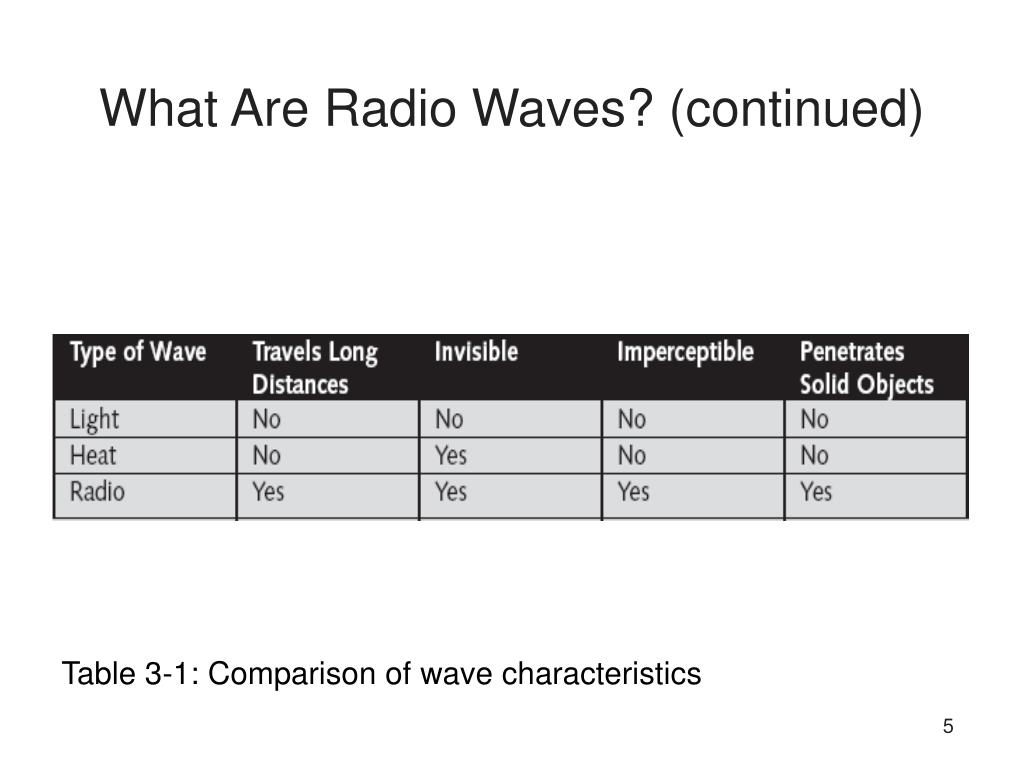 What Are Radio Waves? (continued)

| Type of Wave | Travels Long Distances | Invisible | Imperceptible | Penetrates Solid Objects |
|---|---|---|---|---|
| Light | No | No | No | No |
| Heat | No | Yes | No | No |
| Radio | Yes | Yes | Yes | Yes |

Table 3-1: Comparison of wave characteristics

5